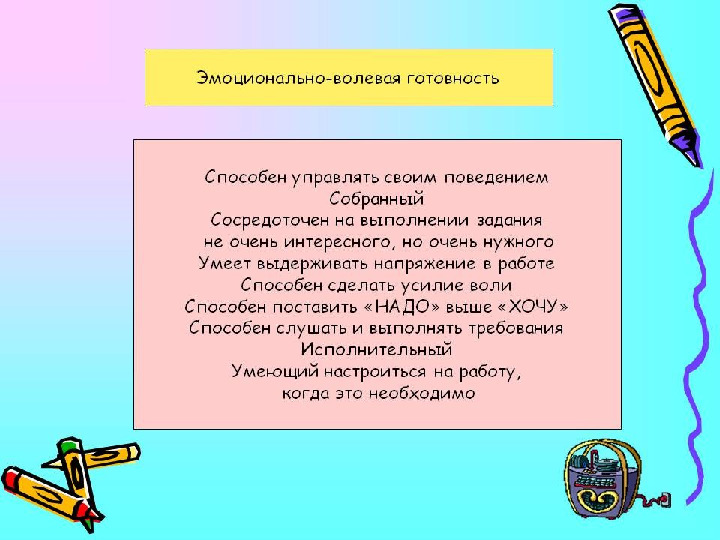 Эмоционально-волевая готовность

Способен управлять своим поведением
Собранный
Сосредоточен на выполнении задания
не очень интересного, но очень нужного
Умеет выдерживать напряжение в работе
Способен сделать усилие воли
Способен поставить «НАДО» выше «ХОЧУ»
Способен слушать и выполнять требования
Исполнительный
Умеющий настроиться на работу,
когда это необходимо